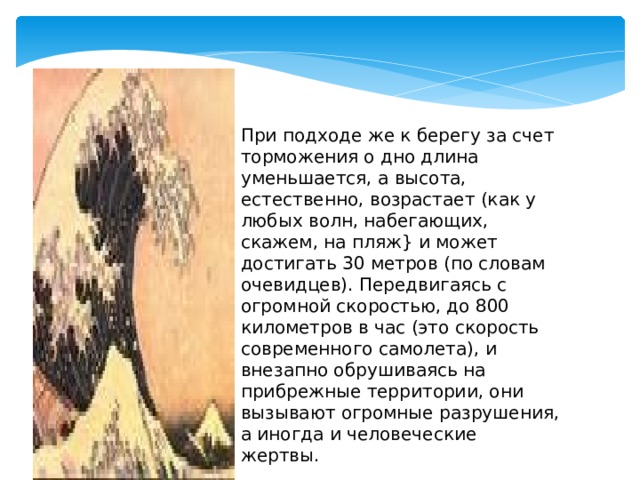 При подходе же к берегу за счет торможения о дно длина уменьшается, а высота, естественно, возрастает (как у любых волн, набегающих, скажем, на пляж} и может достигать 30 метров (по словам очевидцев). Передвигаясь с огромной скоростью, до 800 километров в час (это скорость современного самолета), и внезапно обрушиваясь на прибрежные территории, они вызывают огромные разрушения, а иногда и человеческие жертвы.